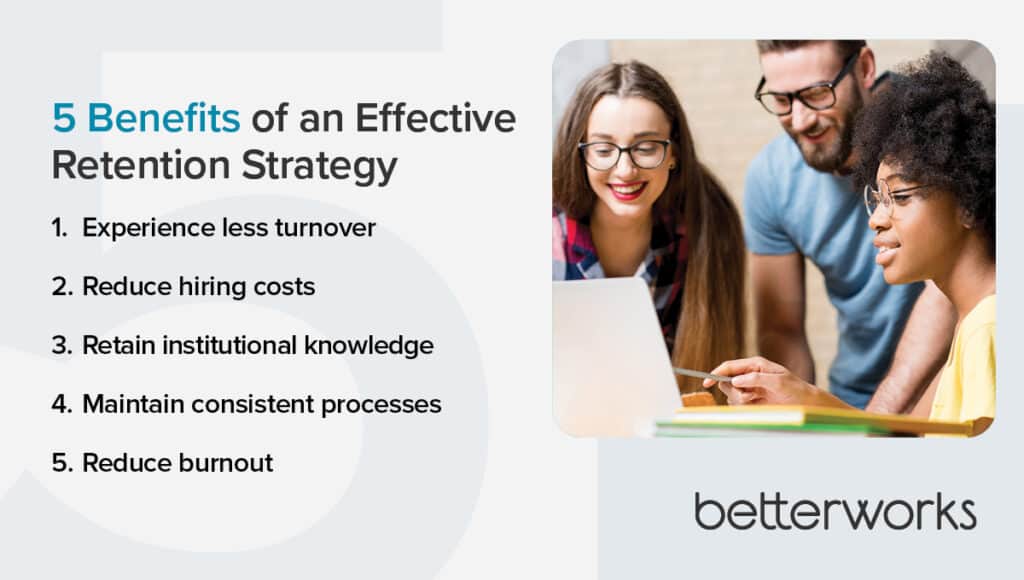 5 Benefits of an Effective Retention Strategy

1. Experience less turnover

2. Reduce hiring costs

3. Retain institutional knowledge

4. Maintain consistent processes

5. Reduce burnout

betterworks